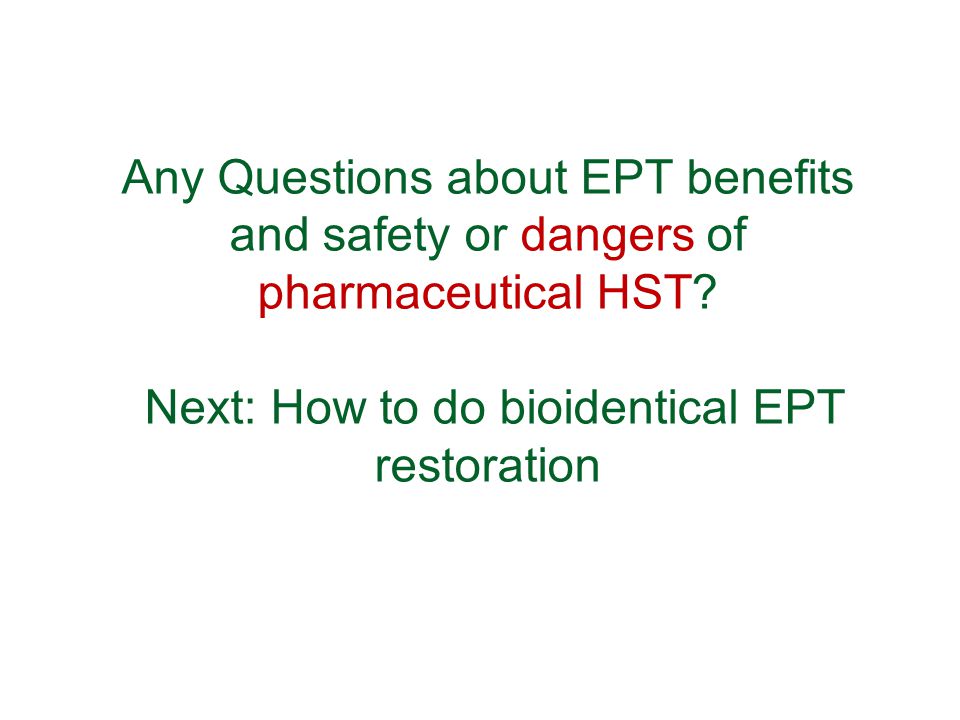 Any Questions about EPT benefits and safety or dangers of pharmaceutical HST?

Next: How to do bioidentical EPT restoration